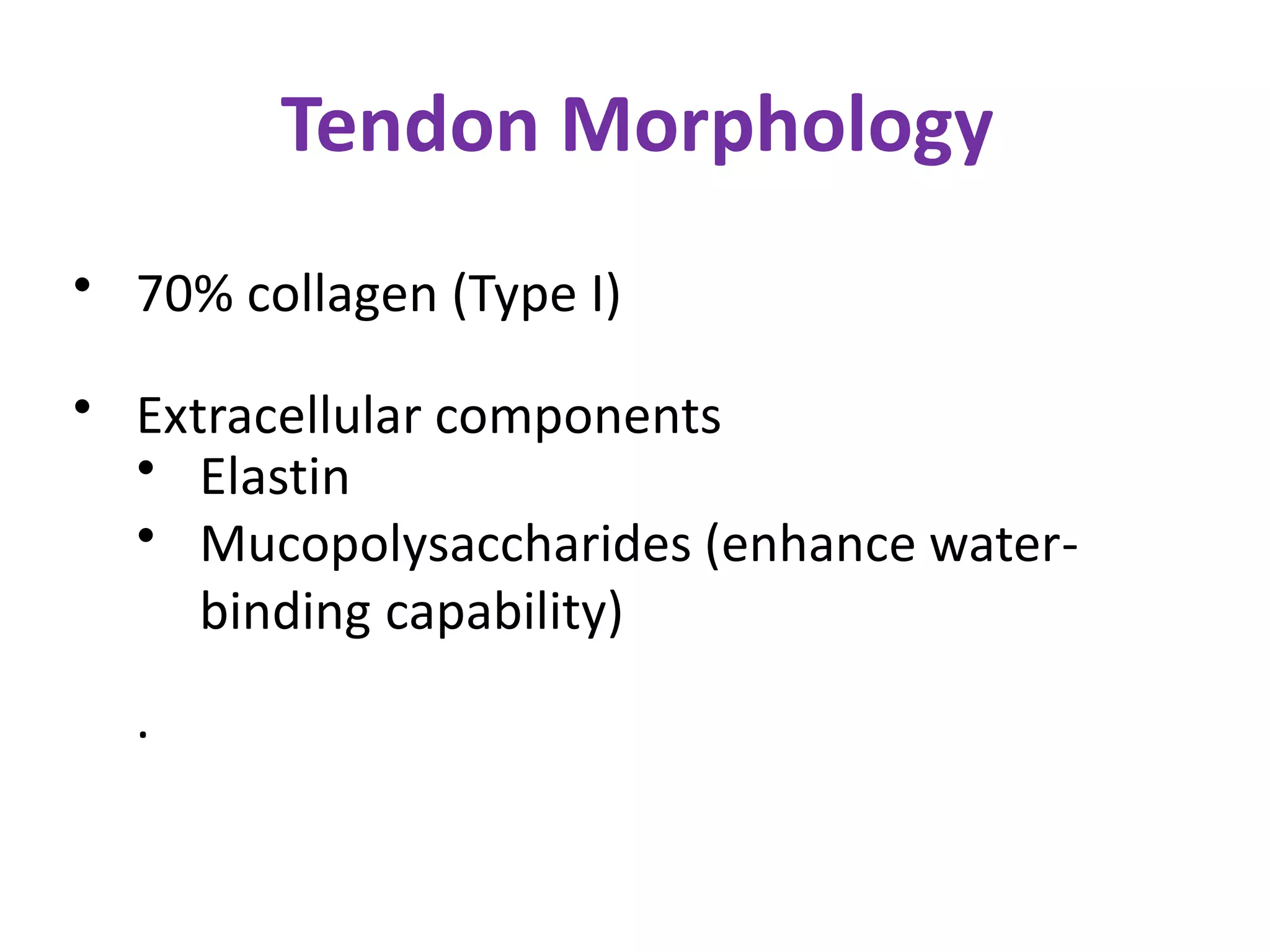 Tendon Morphology

• 70% collagen (Type I)

• Extracellular components
  • Elastin
  • Mucopolysaccharides (enhance water-binding capability)

.